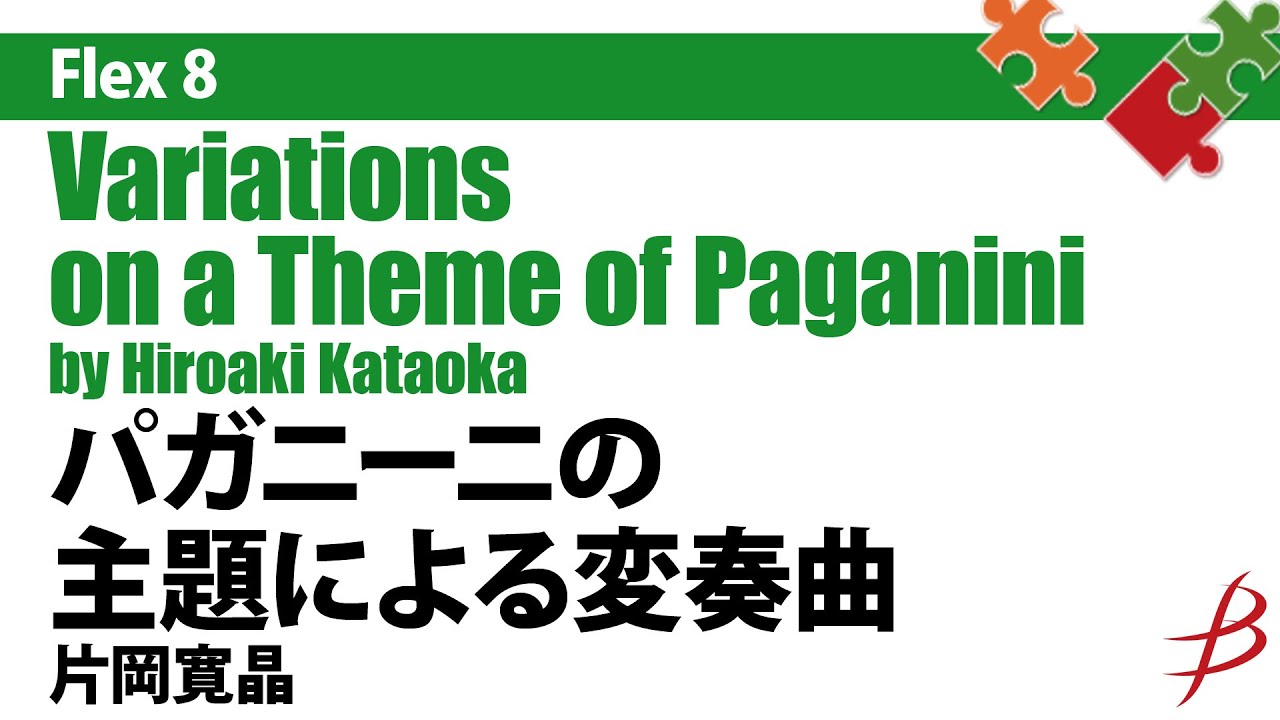 Flex 8

Variations on a Theme of Paganini

by Hiroaki Kataoka

パガニーニの主題による変奏曲

片岡寛晶